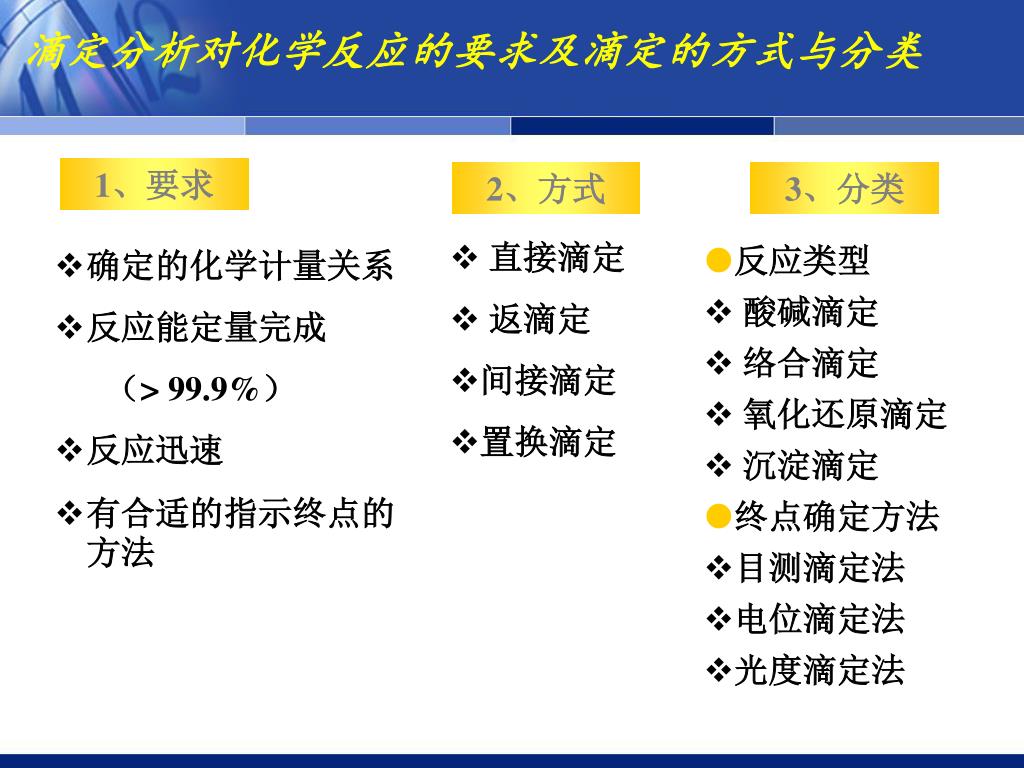 滴定分析对化学反应的要求及滴定的方式与分类

1、要求

❖确定的化学计量关系

❖反应能定量完成

（> 99.9%）

❖反应迅速

❖有合适的指示终点的方法

2、方式

❖ 直接滴定

❖ 返滴定

❖间接滴定

❖置换滴定

3、分类

●反应类型

❖ 酸碱滴定

❖ 络合滴定

❖ 氧化还原滴定

❖ 沉淀滴定

●终点确定方法

❖目测滴定法

❖电位滴定法

❖光度滴定法